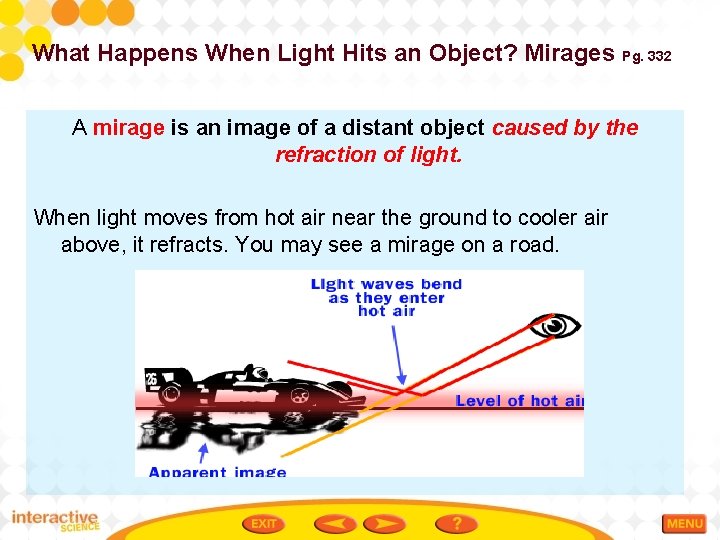 What Happens When Light Hits an Object? Mirages Pg. 332

A mirage is an image of a distant object caused by the refraction of light.

When light moves from hot air near the ground to cooler air above, it refracts. You may see a mirage on a road.

Light waves bend as they enter hot air

26

Level of hot air

Apparent image

interactive SCIENCE

EXIT

?

MENU